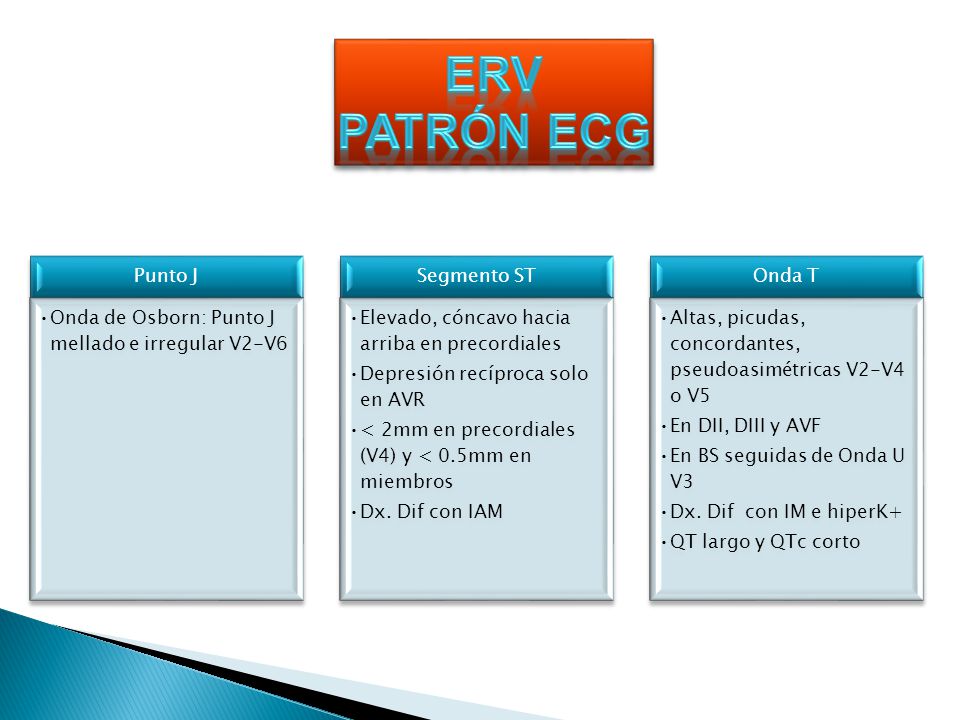 ERV
PATRÓN ECG

Punto J

• Onda de Osborn: Punto J mellado e irregular V2-V6

Segmento ST

• Elevado, cóncavo hacia arriba en precordiales
• Depresión recíproca solo en AVR
• < 2mm en precordiales (V4) y < 0.5mm en miembros
• Dx. Dif con IAM

Onda T

• Altas, picudas, concordantes, pseudoasimétricas V2-V4 o V5
• En DII, DIII y AVF
• En BS seguidas de Onda U V3
• Dx. Dif con IM e hiperK+
• QT largo y QTc corto